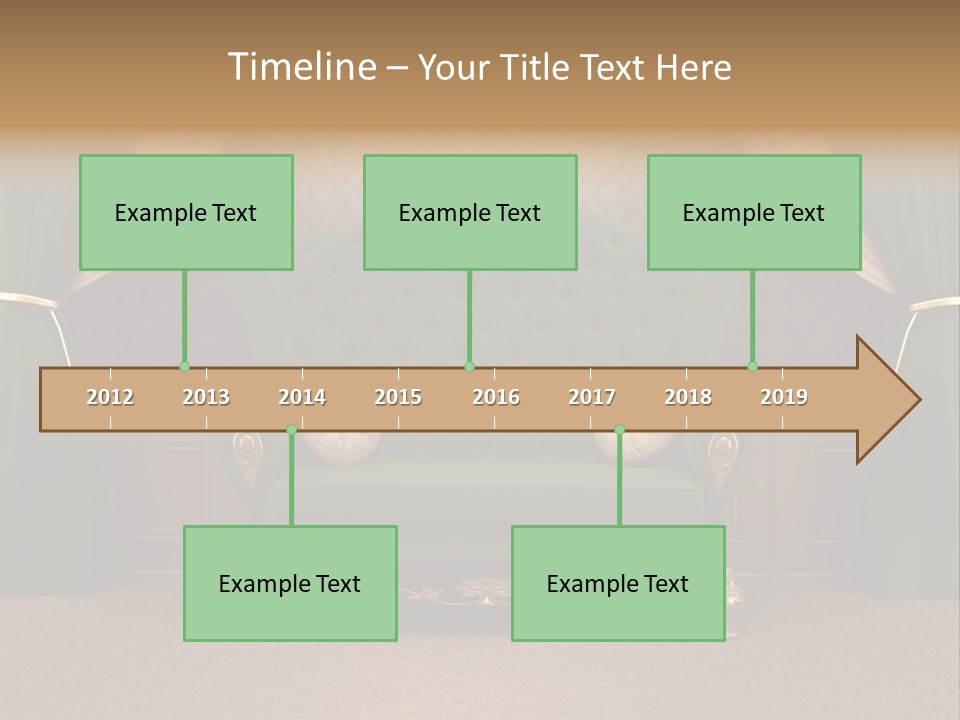 Timeline – Your Title Text Here

Example Text

Example Text

Example Text

2012 2013 2014 2015 2016 2017 2018 2019

Example Text

Example Text